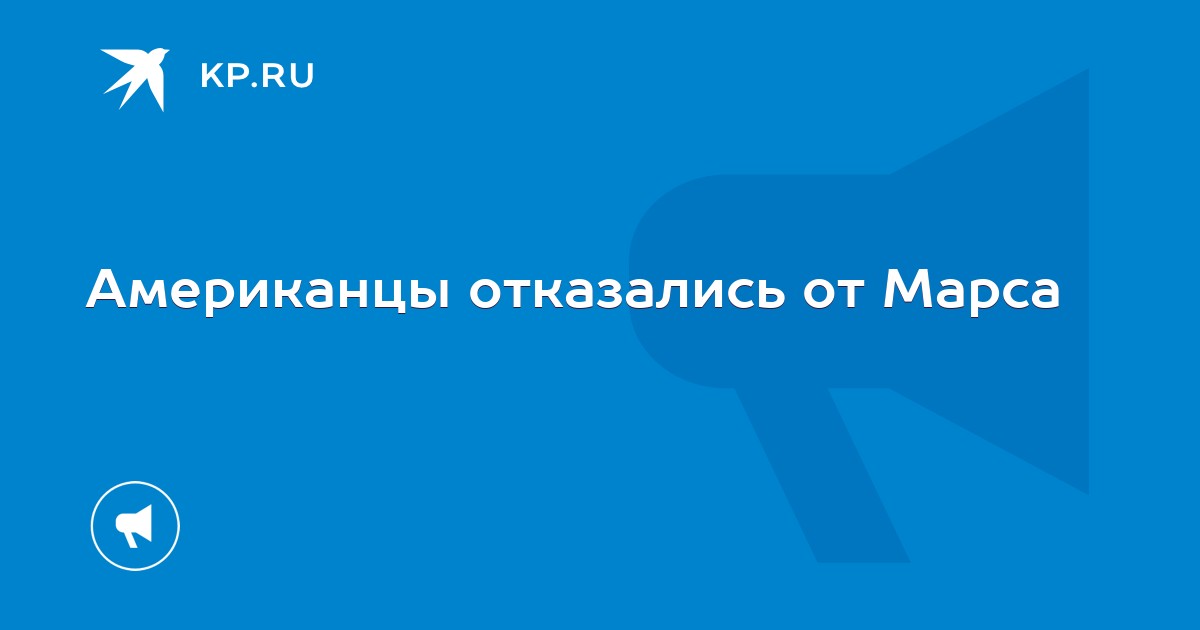 KP.RU

Американцы отказались от Марса